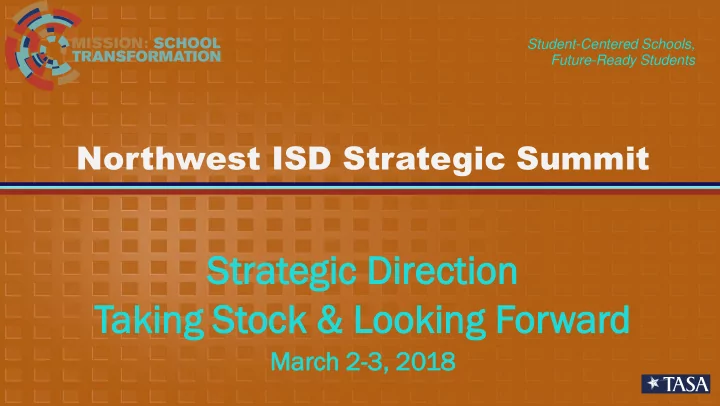 MISSION: SCHOOL TRANSFORMATION

Student-Centered Schools, Future-Ready Students

Northwest ISD Strategic Summit

Strategic Direction
Taking Stock & Looking Forward
March 2-3, 2018

TASA